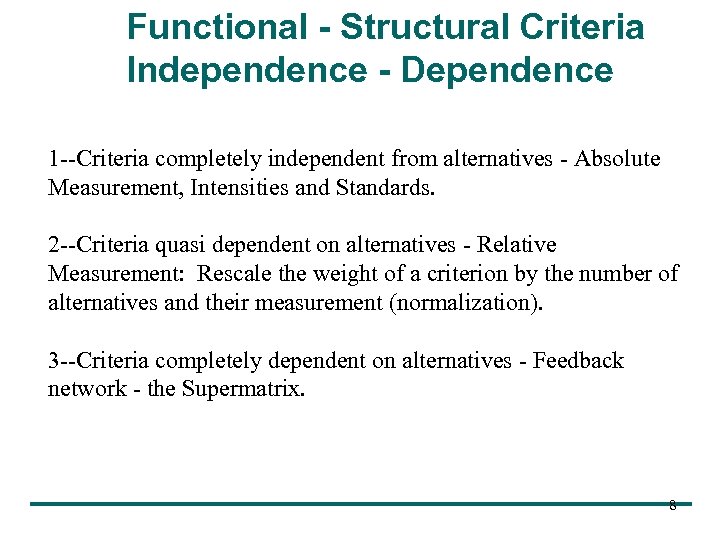 Functional - Structural Criteria
Independence - Dependence

1--Criteria completely independent from alternatives - Absolute Measurement, Intensities and Standards.

2--Criteria quasi dependent on alternatives - Relative Measurement: Rescale the weight of a criterion by the number of alternatives and their measurement (normalization).

3--Criteria completely dependent on alternatives - Feedback network - the Supermatrix.

8